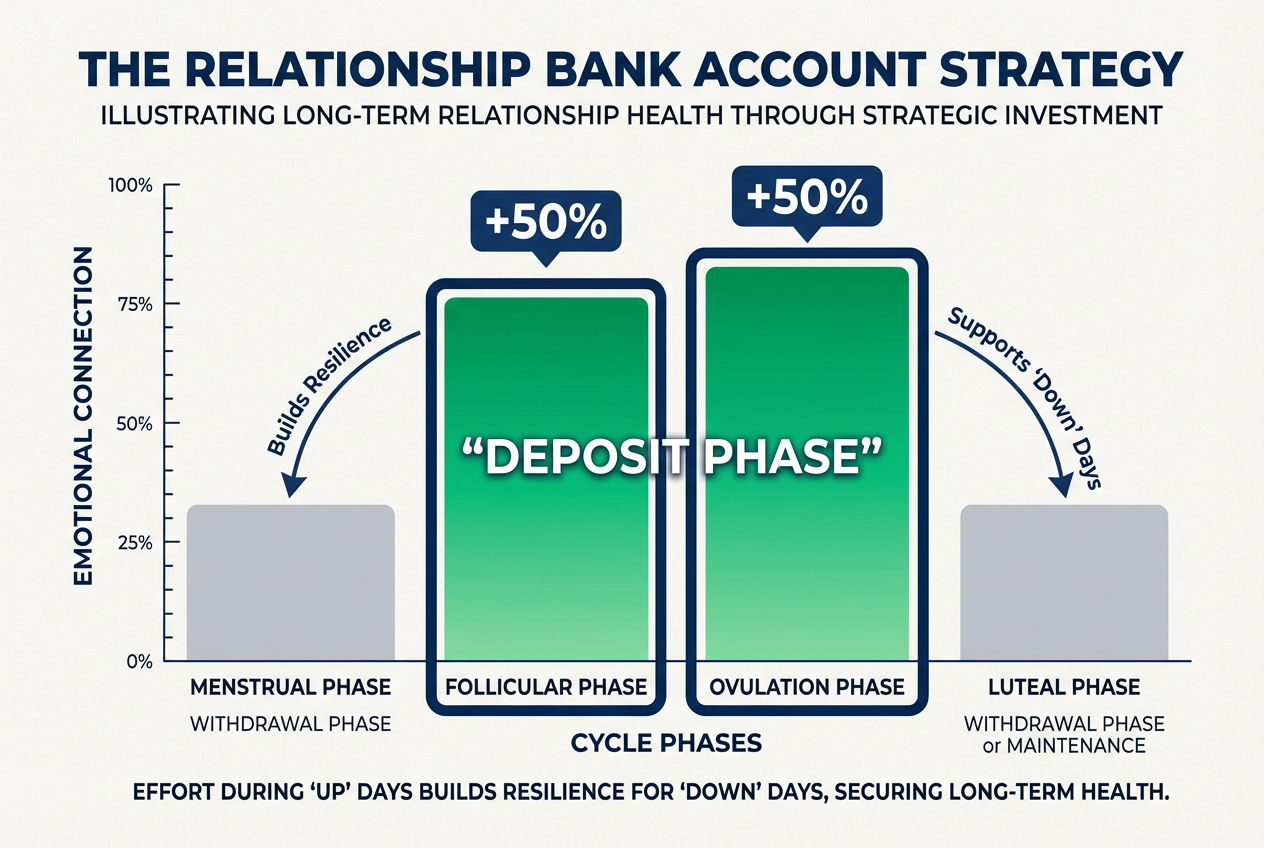 THE RELATIONSHIP BANK ACCOUNT STRATEGY
ILLUSTRATING LONG-TERM RELATIONSHIP HEALTH THROUGH STRATEGIC INVESTMENT

EMOTIONAL CONNECTION

100%
75%
50%
25%
0%

+50%
+50%

Builds Resilience
Supports 'Down' Days

"DEPOSIT PHASE"

MENSTRUAL PHASE
WITHDRAWAL PHASE

FOLLICULAR PHASE

OVULATION PHASE

LUTEAL PHASE
WITHDRAWAL PHASE or MAINTENANCE

CYCLE PHASES

EFFORT DURING 'UP' DAYS BUILDS RESILIENCE FOR 'DOWN' DAYS, SECURING LONG-TERM HEALTH.